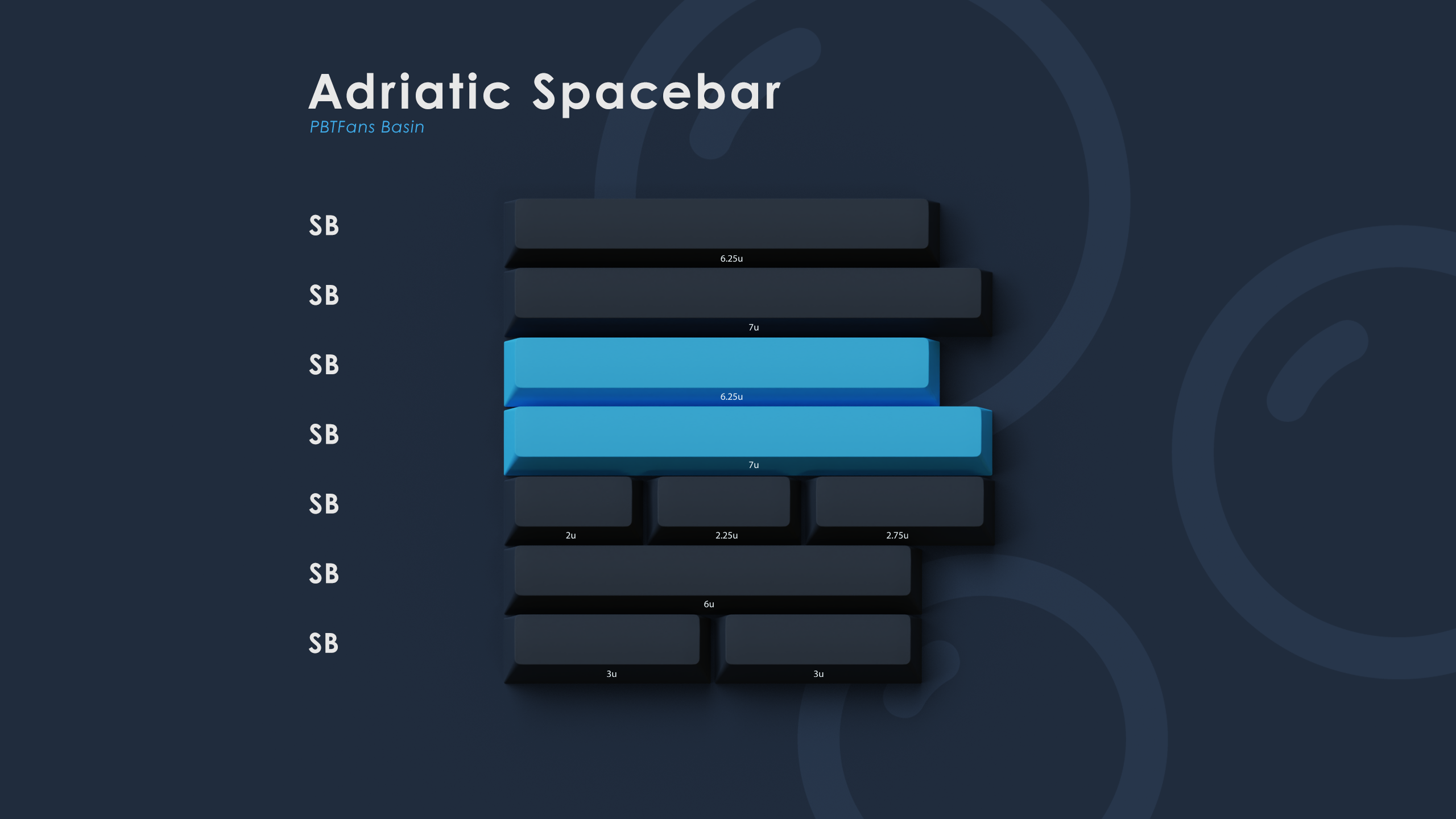 Adriatic Spacebar
PBTFans Basin

SB
6.25u

SB
7u

SB
6.25u

SB
7u

SB
2u
2.25u
2.75u

SB
6u

SB
3u
3u